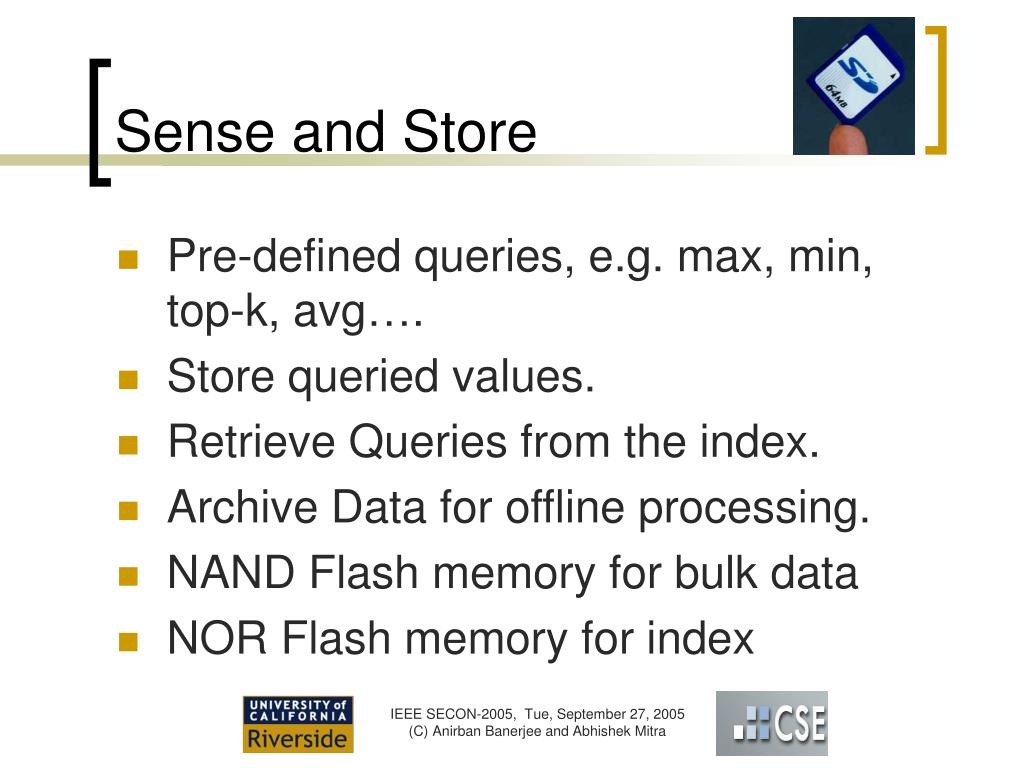 Sense and Store

SD
64MB

- Pre-defined queries, e.g. max, min, top-k, avg….
- Store queried values.
- Retrieve Queries from the index.
- Archive Data for offline processing.
- NAND Flash memory for bulk data
- NOR Flash memory for index

UNIVERSITY of CALIFORNIA Riverside

IEEE SECON-2005, Tue, September 27, 2005
(C) Anirban Banerjee and Abhishek Mitra

CSE